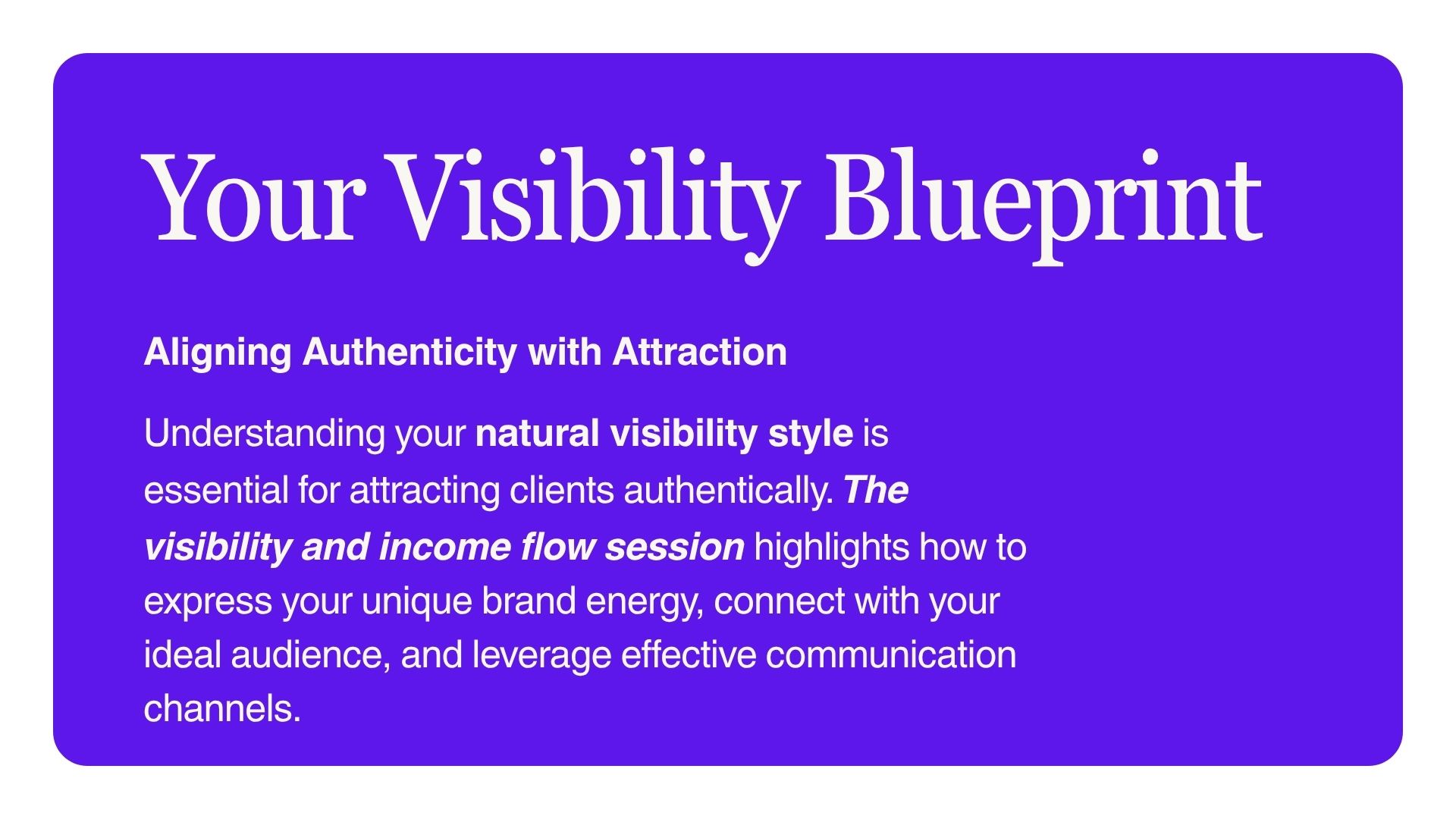 Your Visibility Blueprint

Aligning Authenticity with Attraction

Understanding your natural visibility style is essential for attracting clients authentically. The visibility and income flow session highlights how to express your unique brand energy, connect with your ideal audience, and leverage effective communication channels.